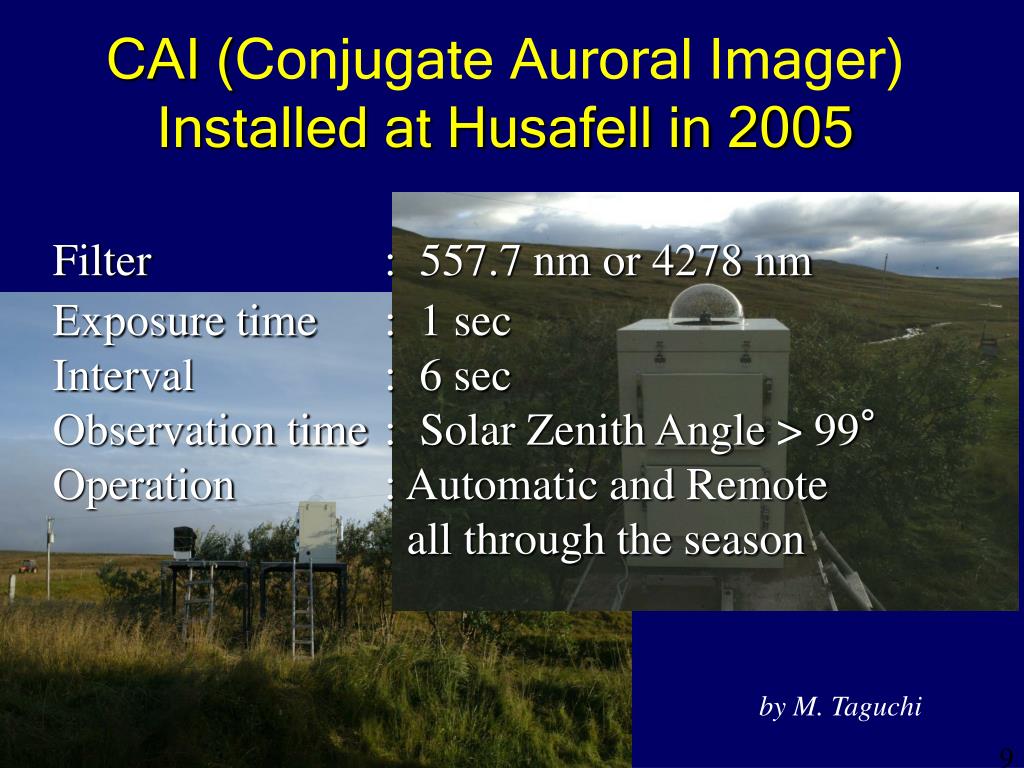 CAI (Conjugate Auroral Imager) Installed at Husafell in 2005

Filter : 557.7 nm or 4278 nm
Exposure time : 1 sec
Interval : 6 sec
Observation time : Solar Zenith Angle > 99°
Operation : Automatic and Remote all through the season

by M. Taguchi

9